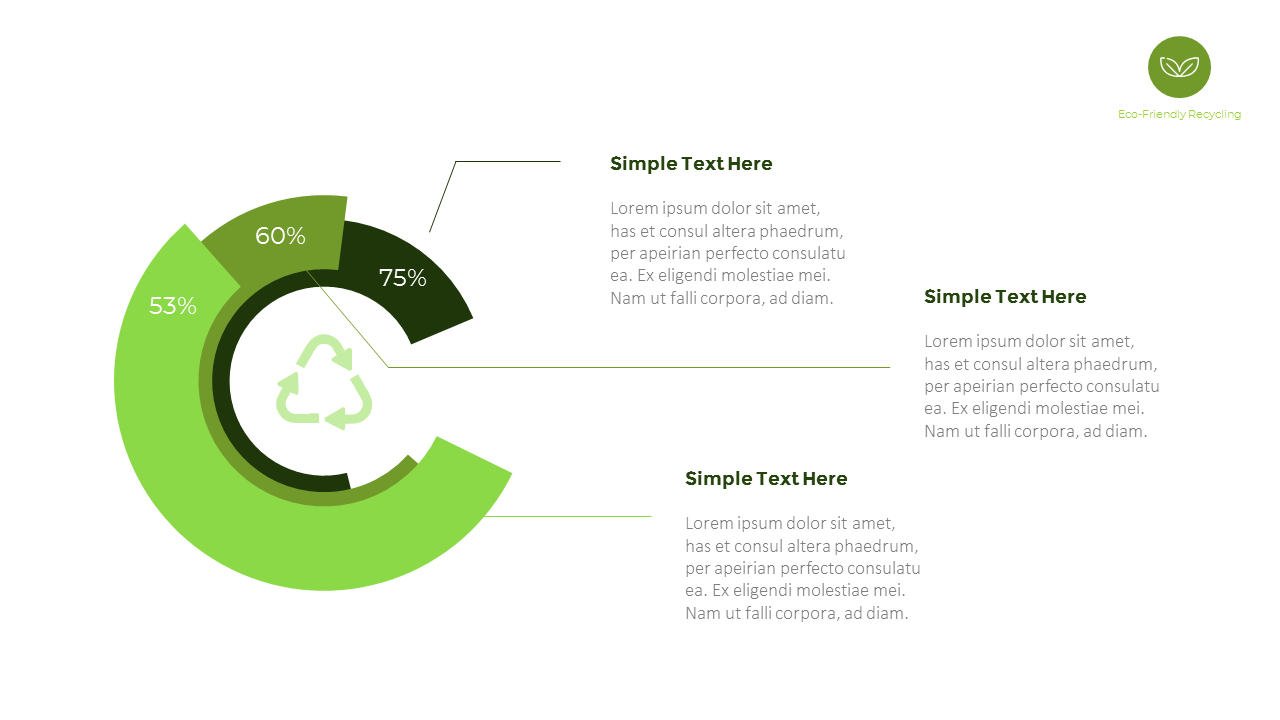 Eco-Friendly Recycling

60%

75%

53%

Simple Text Here

Lorem ipsum dolor sit amet, has et consul altera phaedrum, per apeirian perfecto consulatu ea. Ex eligendi molestiae mei. Nam ut falli corpora, ad diam.

Simple Text Here

Lorem ipsum dolor sit amet, has et consul altera phaedrum, per apeirian perfecto consulatu ea. Ex eligendi molestiae mei. Nam ut falli corpora, ad diam.

Simple Text Here

Lorem ipsum dolor sit amet, has et consul altera phaedrum, per apeirian perfecto consulatu ea. Ex eligendi molestiae mei. Nam ut falli corpora, ad diam.